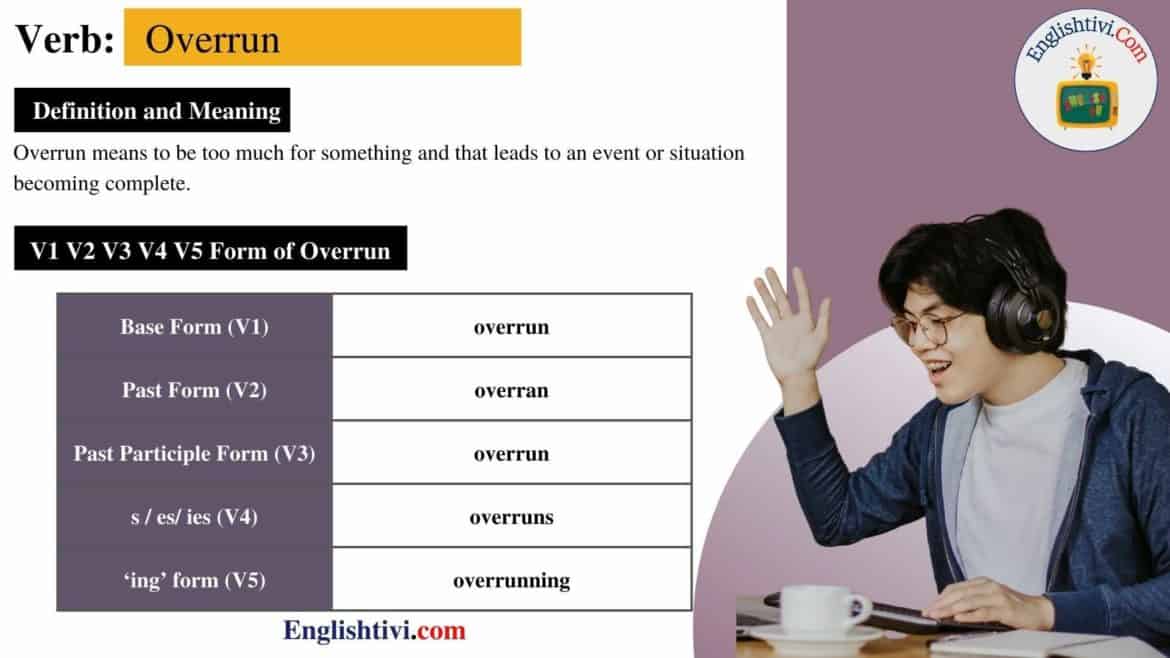 Verb: Overrun

Englishtivi.Com

Definition and Meaning

Overrun means to be too much for something and that leads to an event or situation becoming complete.

V1 V2 V3 V4 V5 Form of Overrun

| Base Form (V1) | overrun |
|---|---|
| Past Form (V2) | overran |
| Past Participle Form (V3) | overrun |
| s / es/ ies (V4) | overruns |
| 'ing' form (V5) | overrunning |

Englishtivi.com